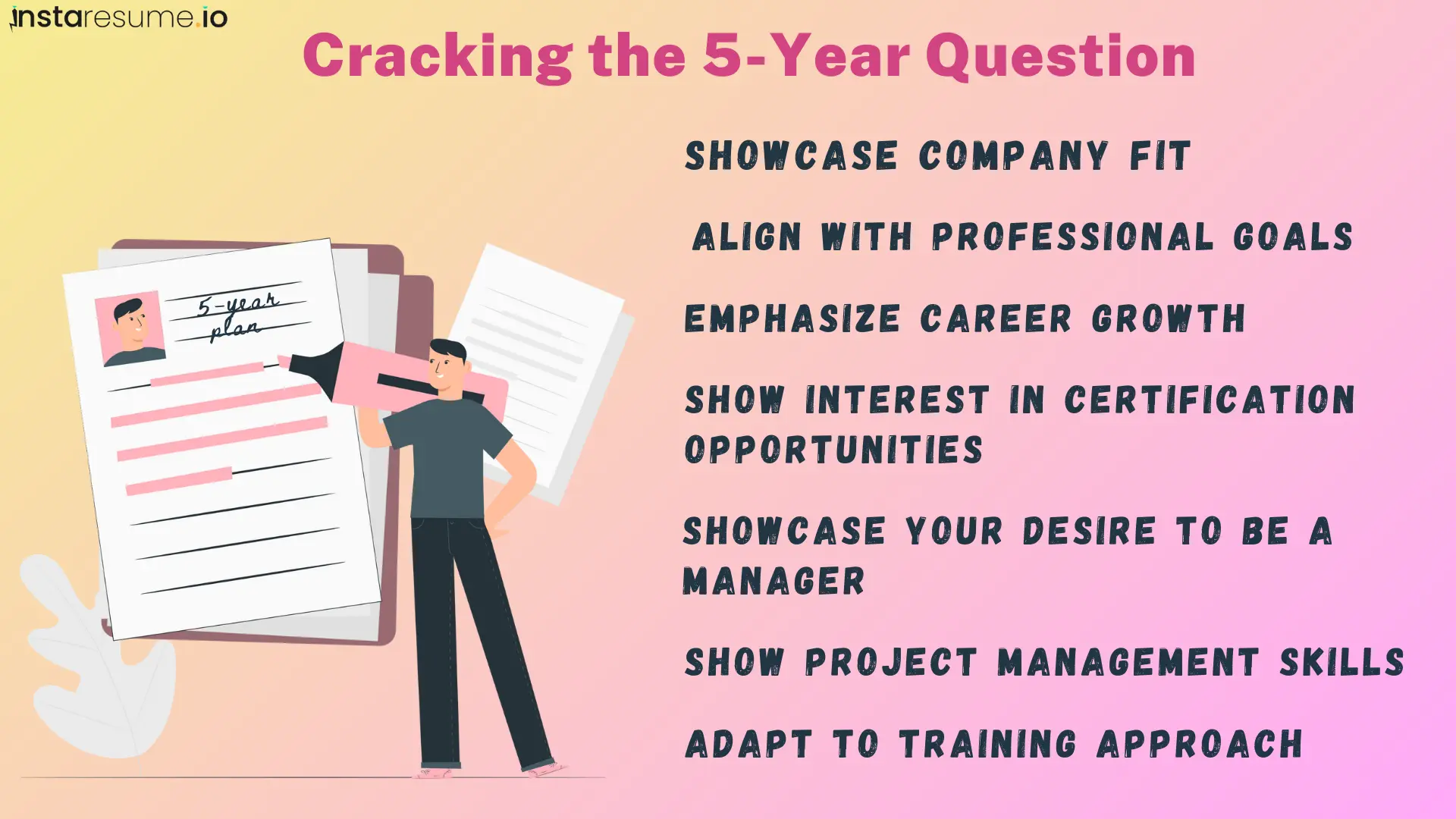 instaresume.io

Cracking the 5-Year Question

5-year plan

SHOWCASE COMPANY FIT

ALIGN WITH PROFESSIONAL GOALS

EMPHASIZE CAREER GROWTH

SHOW INTEREST IN CERTIFICATION OPPORTUNITIES

SHOWCASE YOUR DESIRE TO BE A MANAGER

SHOW PROJECT MANAGEMENT SKILLS

ADAPT TO TRAINING APPROACH